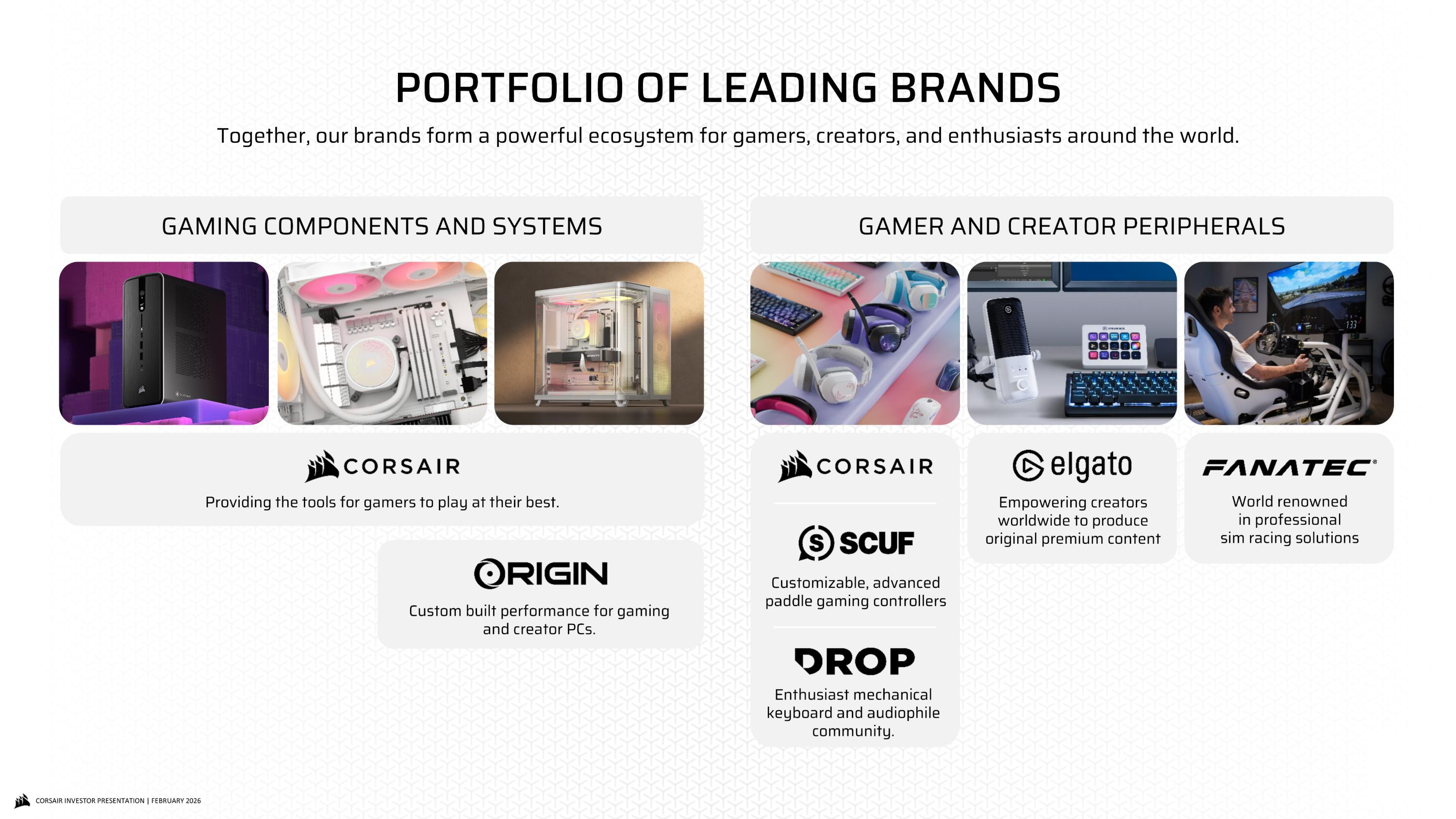 PORTFOLIO OF LEADING BRANDS

Together, our brands form a powerful ecosystem for gamers, creators, and enthusiasts around the world.

GAMING COMPONENTS AND SYSTEMS

CORSAIR

Providing the tools for gamers to play at their best.

ORIGIN

Custom built performance for gaming and creator PCs.

GAMER AND CREATOR PERIPHERALS

CORSAIR

SCUF

Customizable, advanced paddle gaming controllers

DROP

Enthusiast mechanical keyboard and audiophile community.

elgato

Empowering creators worldwide to produce original premium content

FANATEC

World renowned in professional sim racing solutions

CORSAIR INVESTOR PRESENTATION | FEBRUARY 2026